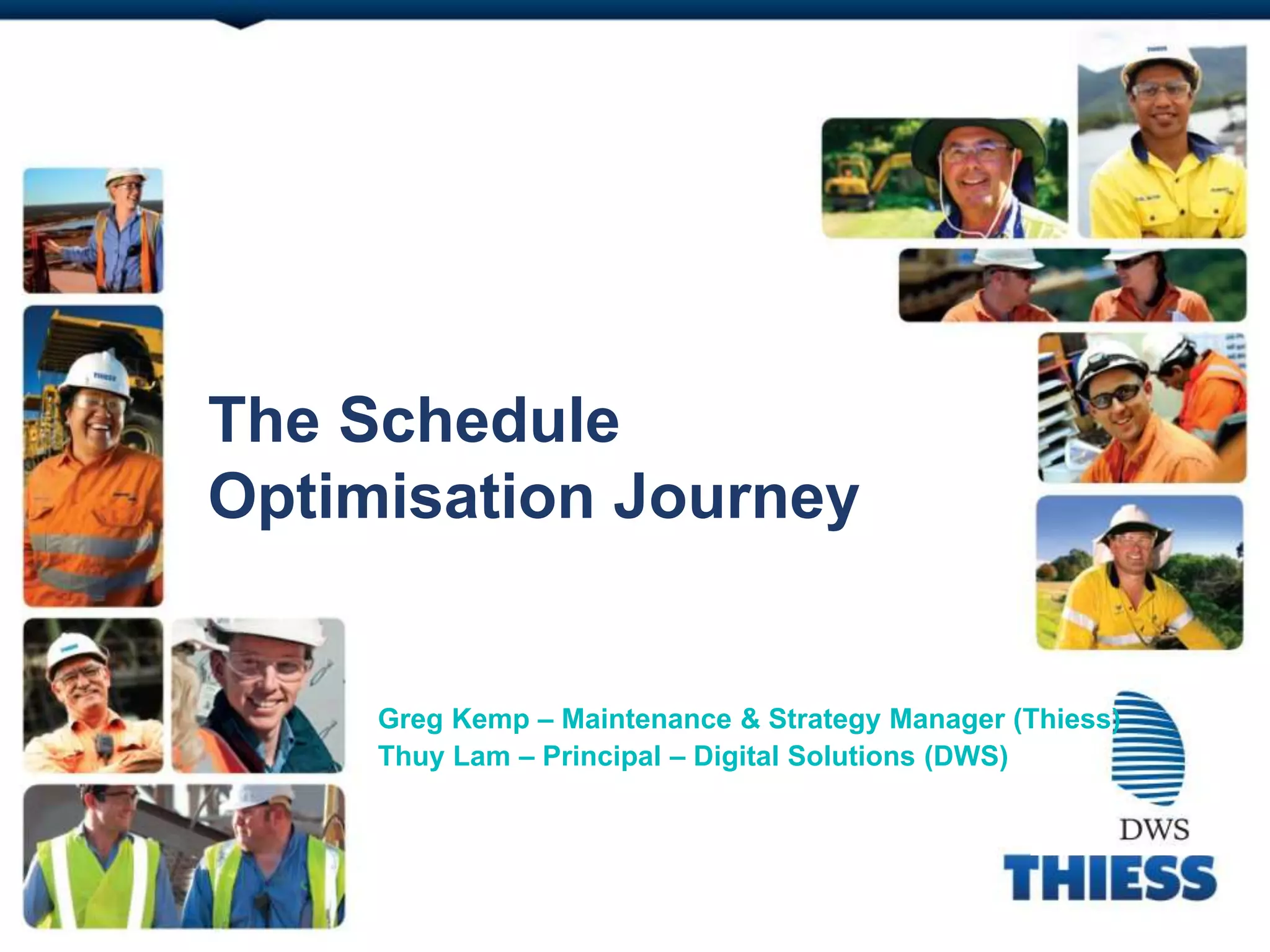 The Schedule Optimisation Journey

Greg Kemp – Maintenance & Strategy Manager (Thiess)
Thuy Lam – Principal – Digital Solutions (DWS)

DWS

THIESS